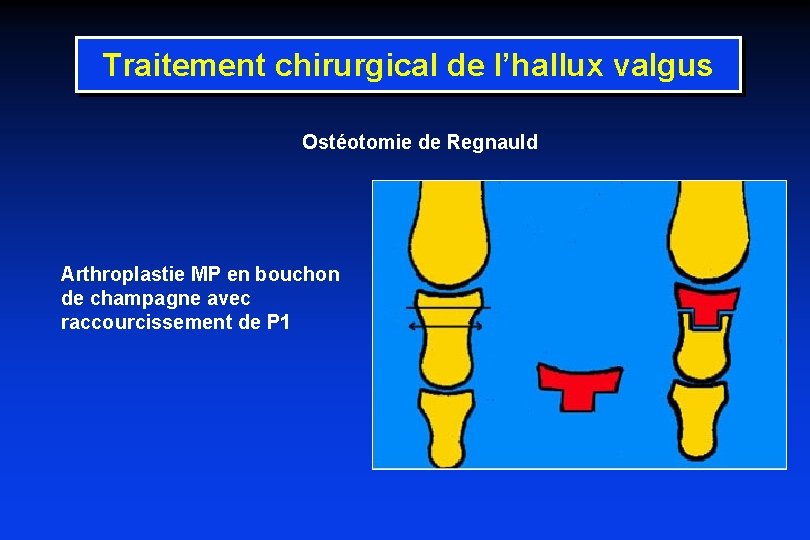 Traitement chirurgical de l’hallux valgus

Ostéotomie de Regnauld

Arthroplastie MP en bouchon de champagne avec raccourcissement de P1